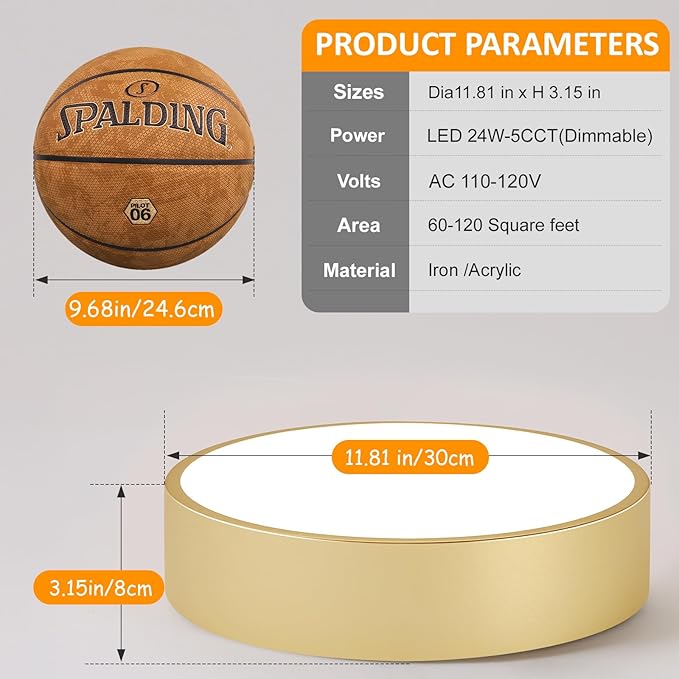 SPALDING
PILOT 06

9.68in/24.6cm

PRODUCT PARAMETERS

| Sizes | Dia11.81 in x H 3.15 in |
|---|---|
| Power | LED 24W-5CCT(Dimmable) |
| Volts | AC 110-120V |
| Area | 60-120 Square feet |
| Material | Iron /Acrylic |

11.81 in/30cm

3.15in/8cm